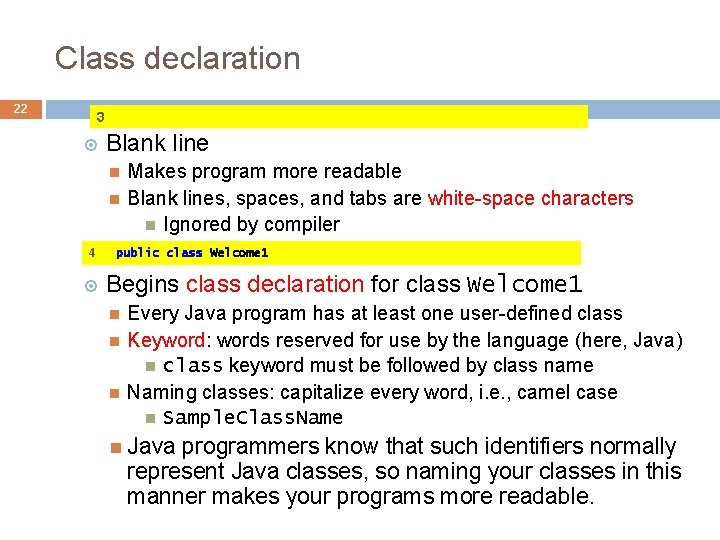 Class declaration

22

3

Blank line

Makes program more readable

Blank lines, spaces, and tabs are white-space characters

Ignored by compiler

4 public class Welcome1

Begins class declaration for class Welcome1

Every Java program has at least one user-defined class

Keyword: words reserved for use by the language (here, Java)

class keyword must be followed by class name

Naming classes: capitalize every word, i.e., camel case

SampleClassName

Java programmers know that such identifiers normally represent Java classes, so naming your classes in this manner makes your programs more readable.